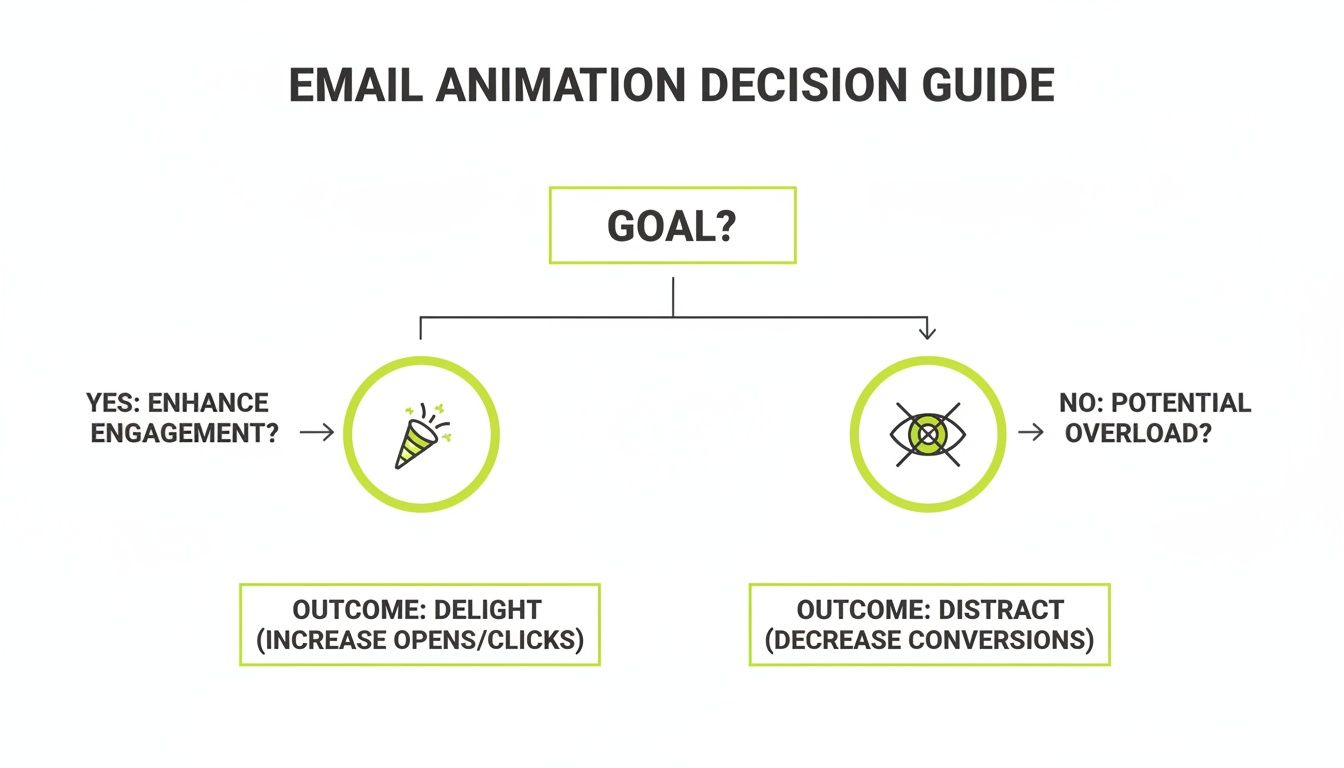 EMAIL ANIMATION DECISION GUIDE

GOAL?

YES: ENHANCE ENGAGEMENT?

NO: POTENTIAL OVERLOAD?

OUTCOME: DELIGHT (INCREASE OPENS/CLICKS)

OUTCOME: DISTRACT (DECREASE CONVERSIONS)